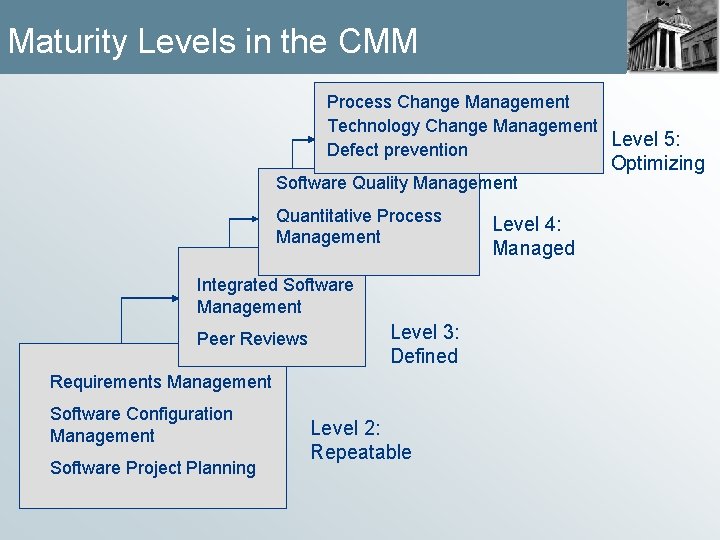 Maturity Levels in the CMM

Process Change Management
Technology Change Management
Defect prevention

Level 5:
Optimizing

Software Quality Management

Quantitative Process Management

Level 4:
Managed

Integrated Software Management

Peer Reviews

Level 3:
Defined

Requirements Management

Software Configuration Management

Software Project Planning

Level 2:
Repeatable